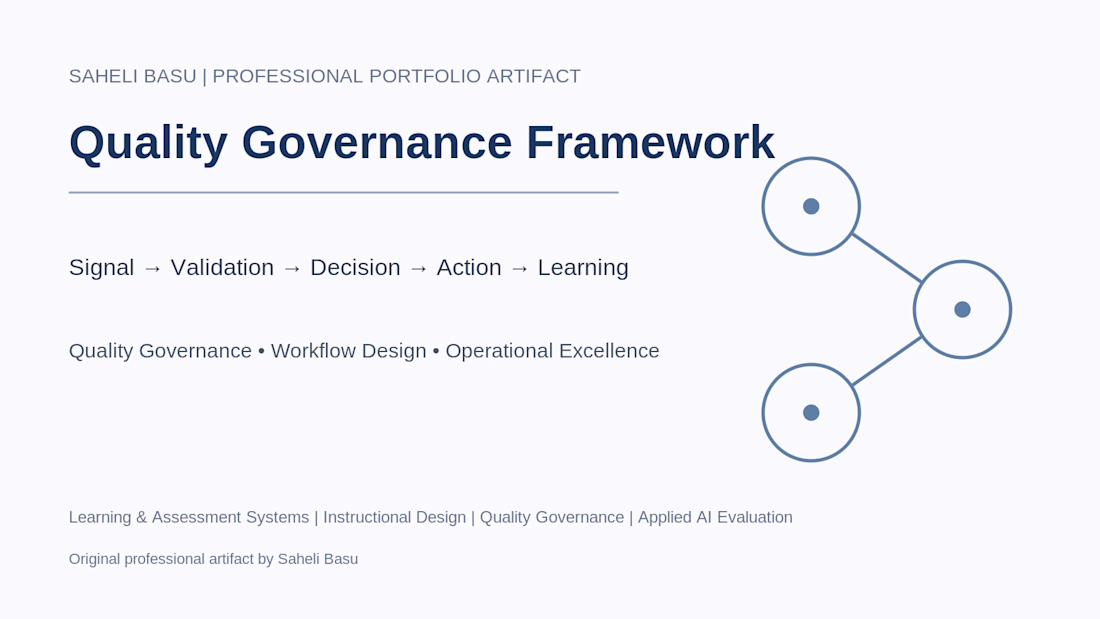 SAHELI BASU | PROFESSIONAL PORTFOLIO ARTIFACT

Quality Governance Framework

Signal → Validation → Decision → Action → Learning

Quality Governance • Workflow Design • Operational Excellence

Learning & Assessment Systems | Instructional Design | Quality Governance | Applied AI Evaluation

Original professional artifact by Saheli Basu